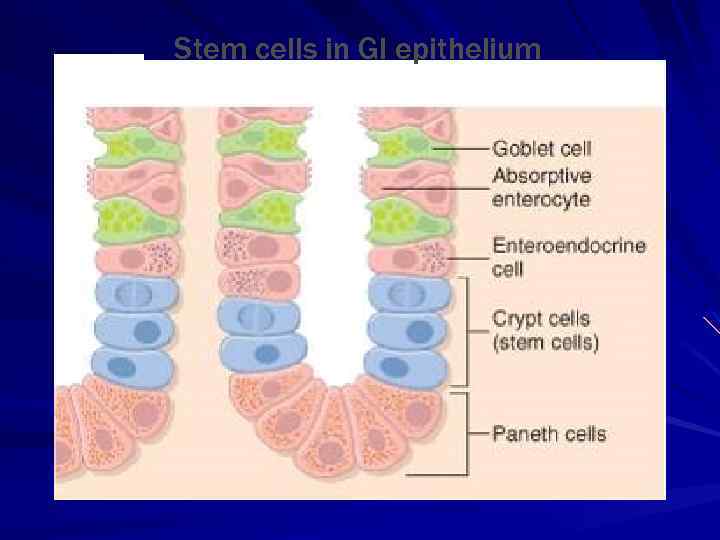 Stem cells in GI epithelium

Goblet cell
Absorptive enterocyte
Enteroendocrine cell
Crypt cells (stem cells)
Paneth cells